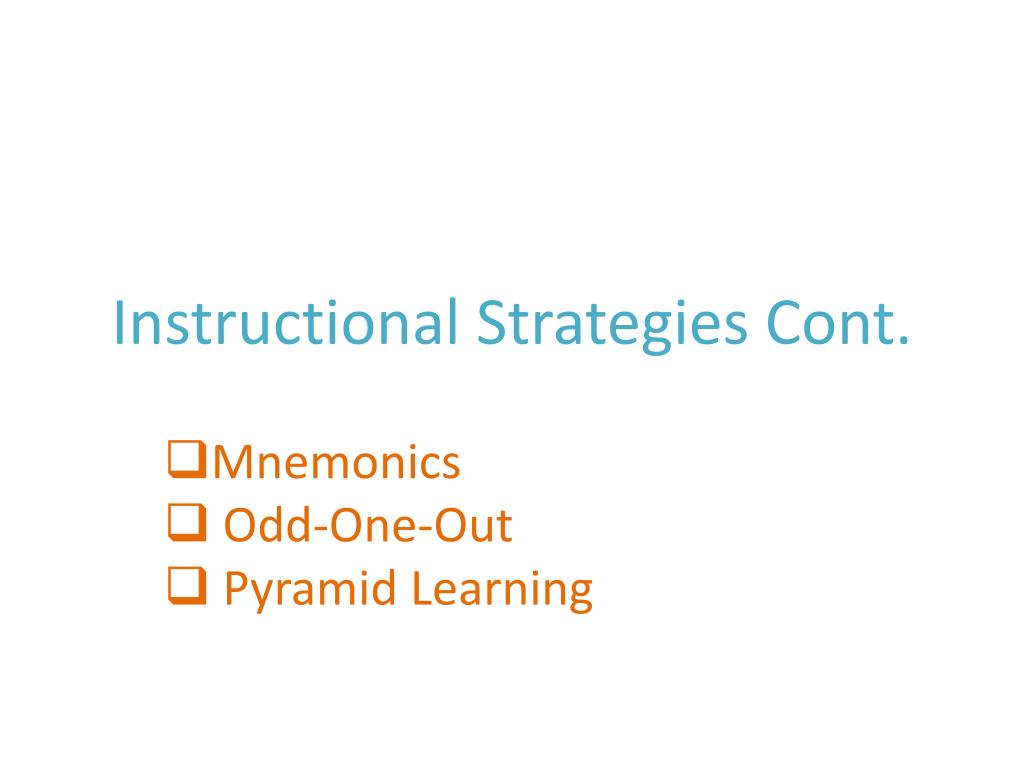 Instructional Strategies Cont.

❑Mnemonics
❑ Odd-One-Out
❑ Pyramid Learning